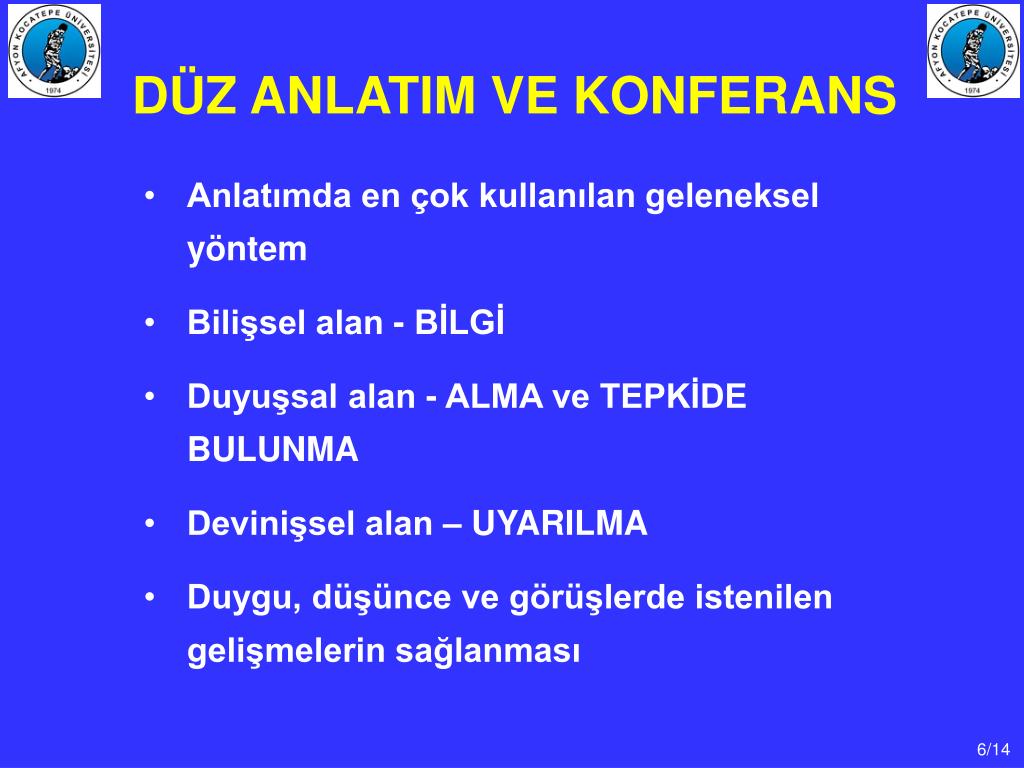 AFYON KOCATEPE ÜNİVERSİTESİ 1974

AFYON KOCATEPE ÜNİVERSİTESİ 1974

DÜZ ANLATIM VE KONFERANS

• Anlatımda en çok kullanılan geleneksel yöntem

• Bilişsel alan - BİLGİ

• Duyuşsal alan - ALMA ve TEPKİDE BULUNMA

• Devinişsel alan – UYARILMA

• Duygu, düşünce ve görüşlerde istenilen gelişmelerin sağlanması

6/14